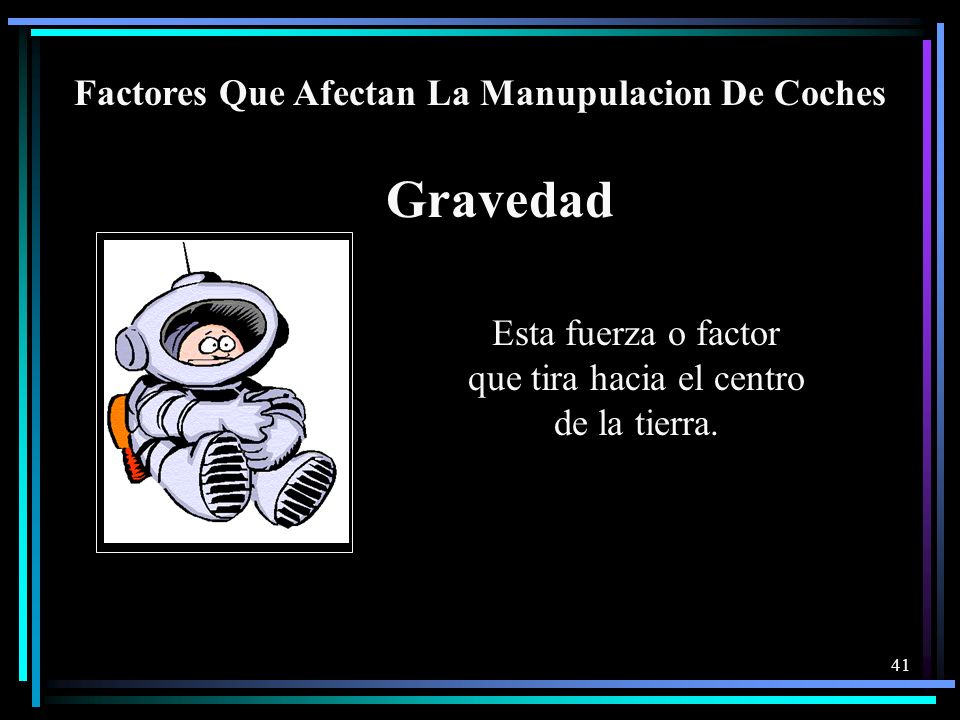 Factores Que Afectan La Manupulacion De Coches

Gravedad

Esta fuerza o factor que tira hacia el centro de la tierra.

41